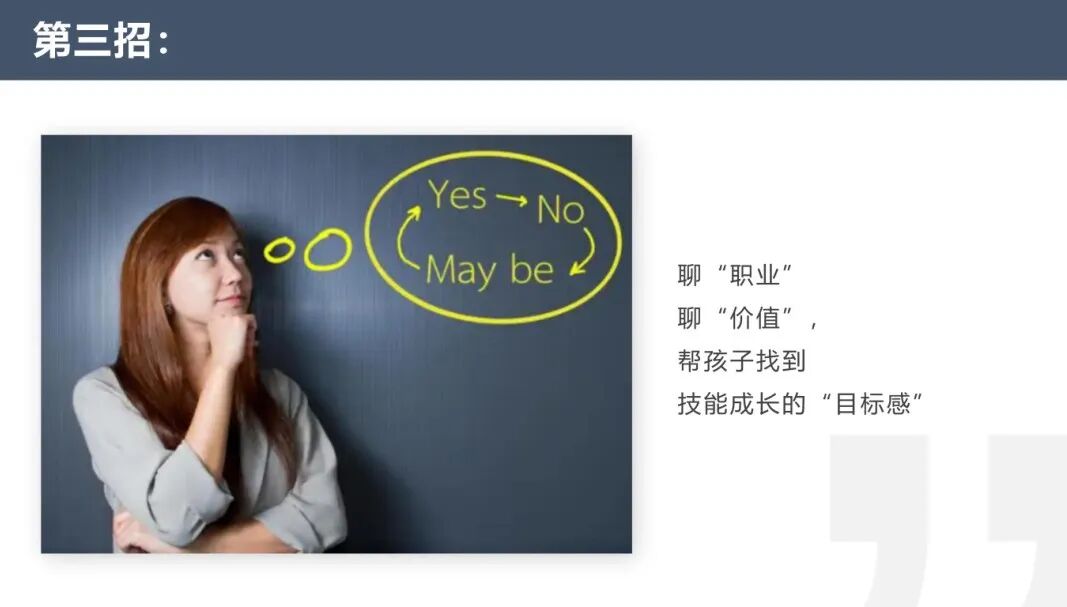 第三招：

Yes → No
May be

聊“职业”
聊“价值”，
帮孩子找到
技能成长的“目标感”